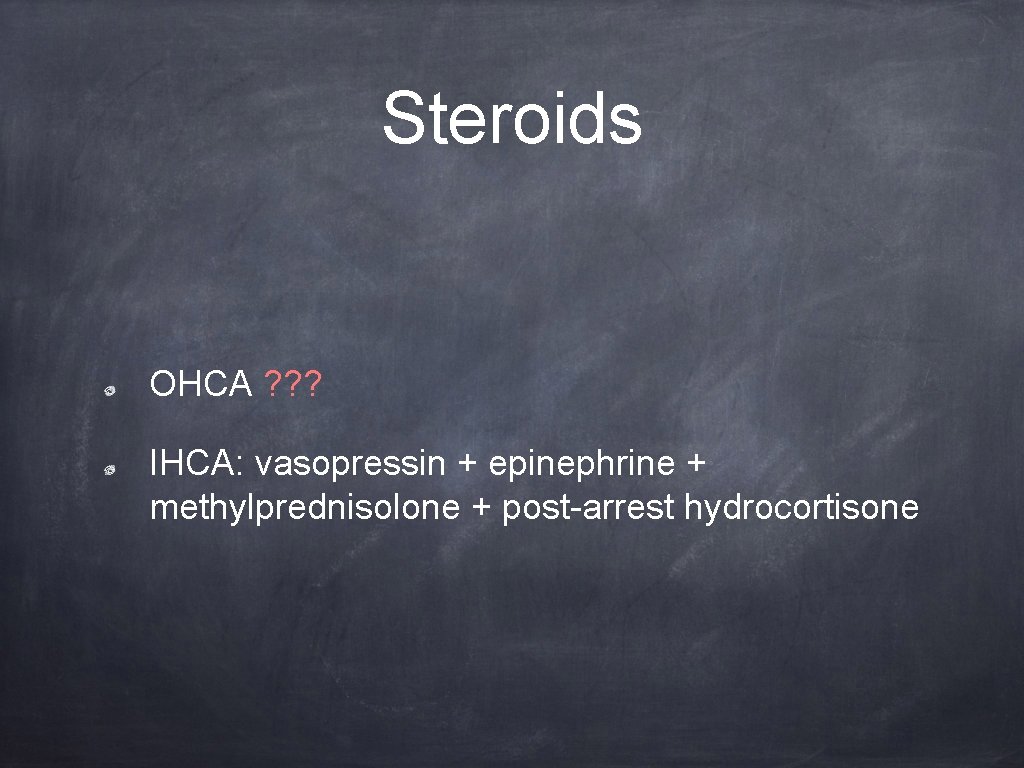 Steroids

OHCA ???

IHCA: vasopressin + epinephrine + methylprednisolone + post-arrest hydrocortisone